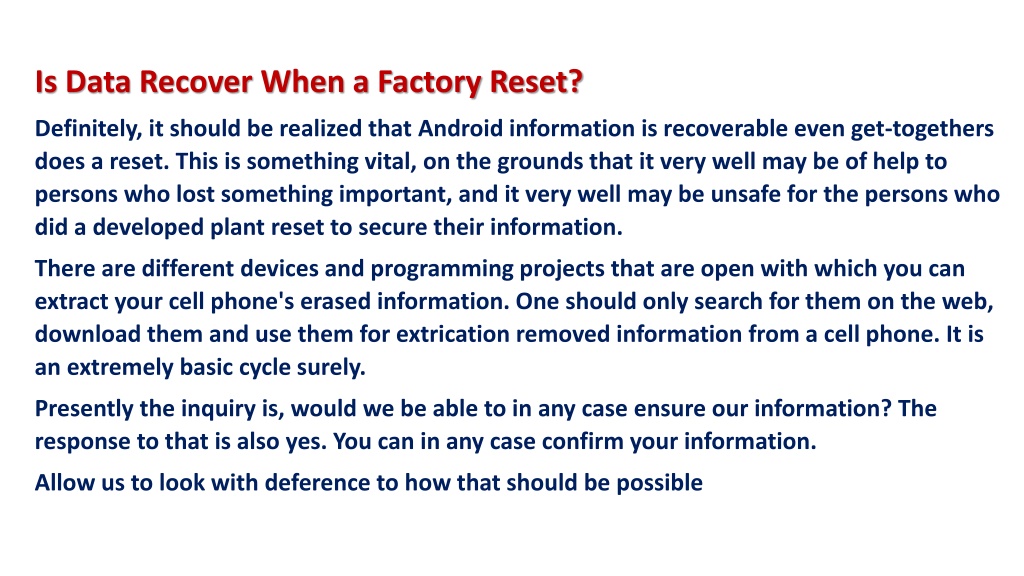 Is Data Recover When a Factory Reset?

Definitely, it should be realized that Android information is recoverable even get-togethers does a reset. This is something vital, on the grounds that it very well may be of help to persons who lost something important, and it very well may be unsafe for the persons who did a developed plant reset to secure their information.

There are different devices and programming projects that are open with which you can extract your cell phone's erased information. One should only search for them on the web, download them and use them for extrication removed information from a cell phone. It is an extremely basic cycle surely.

Presently the inquiry is, would we be able to in any case ensure our information? The response to that is also yes. You can in any case confirm your information.

Allow us to look with deference to how that should be possible